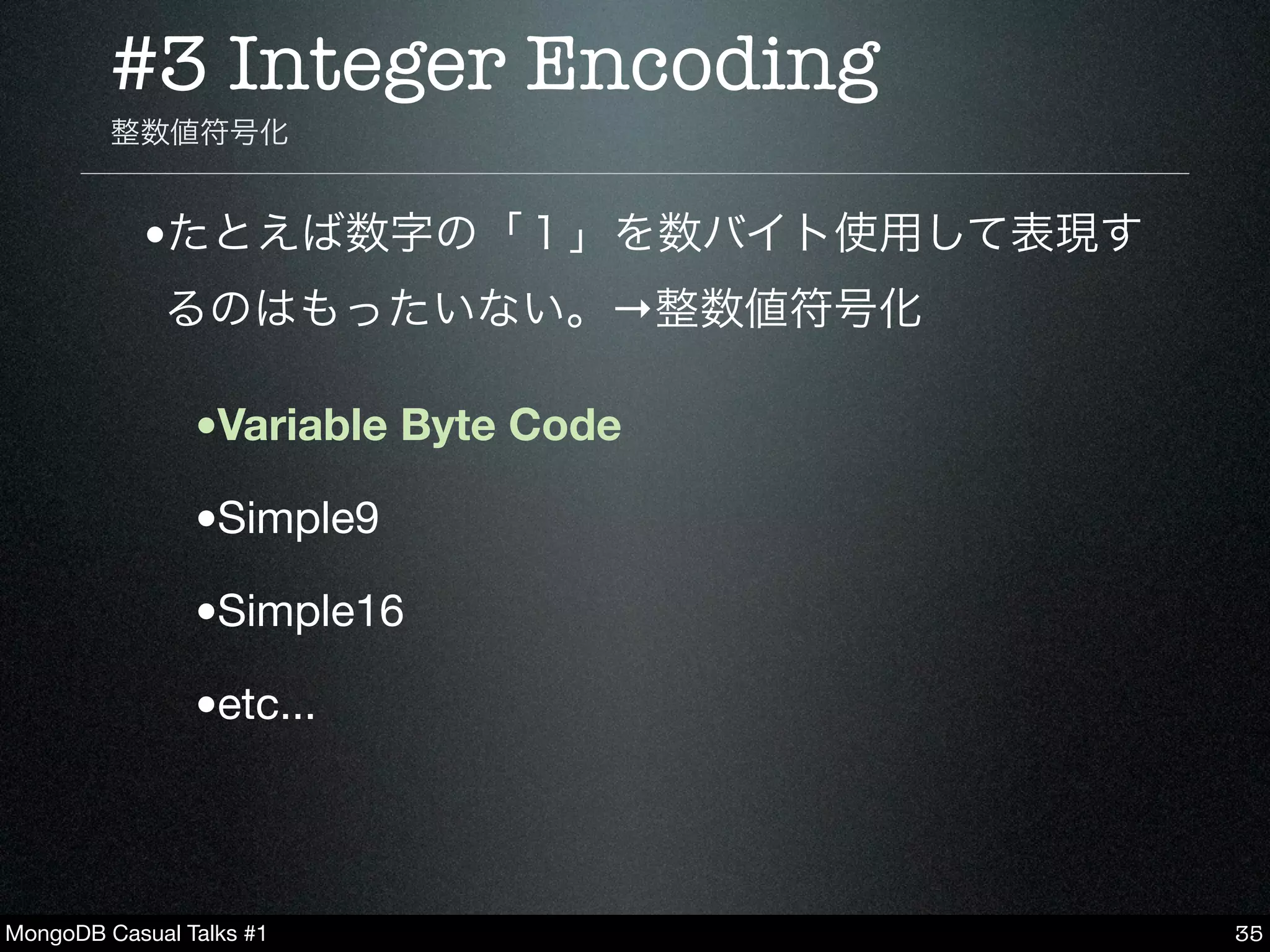 #3 Integer Encoding

整数値符号化

•たとえば数字の「1」を数バイト使用して表現するのはもったいない。→整数値符号化

•Variable Byte Code

•Simple9

•Simple16

•etc...

MongoDB Casual Talks #1

35